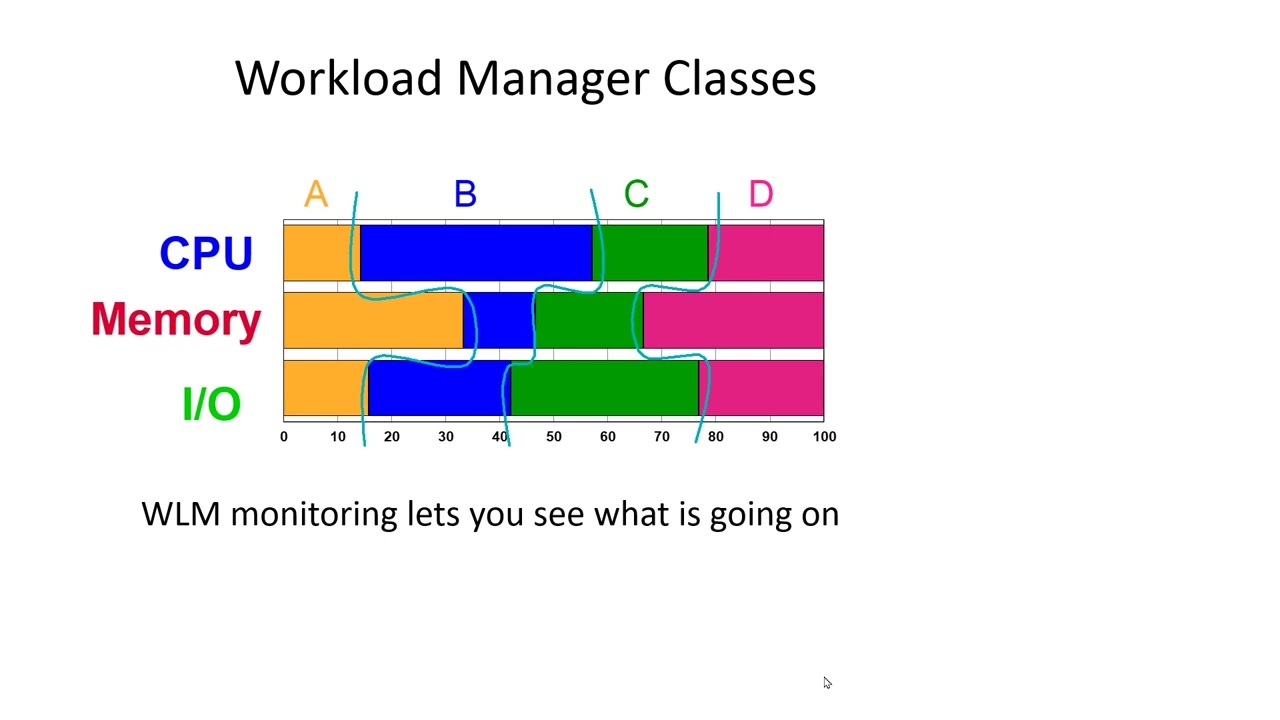 Workload Manager Classes

A B C D

CPU
Memory
I/O

0 10 20 30 40 50 60 70 80 90 100

WLM monitoring lets you see what is going on